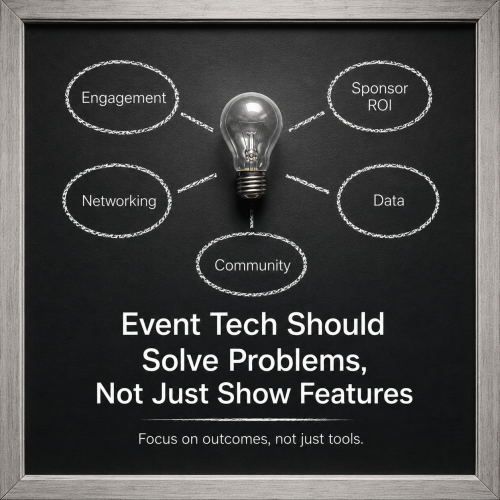 Engagement

Sponsor ROI

Networking

Data

Community

Event Tech Should Solve Problems, Not Just Show Features

Focus on outcomes, not just tools.